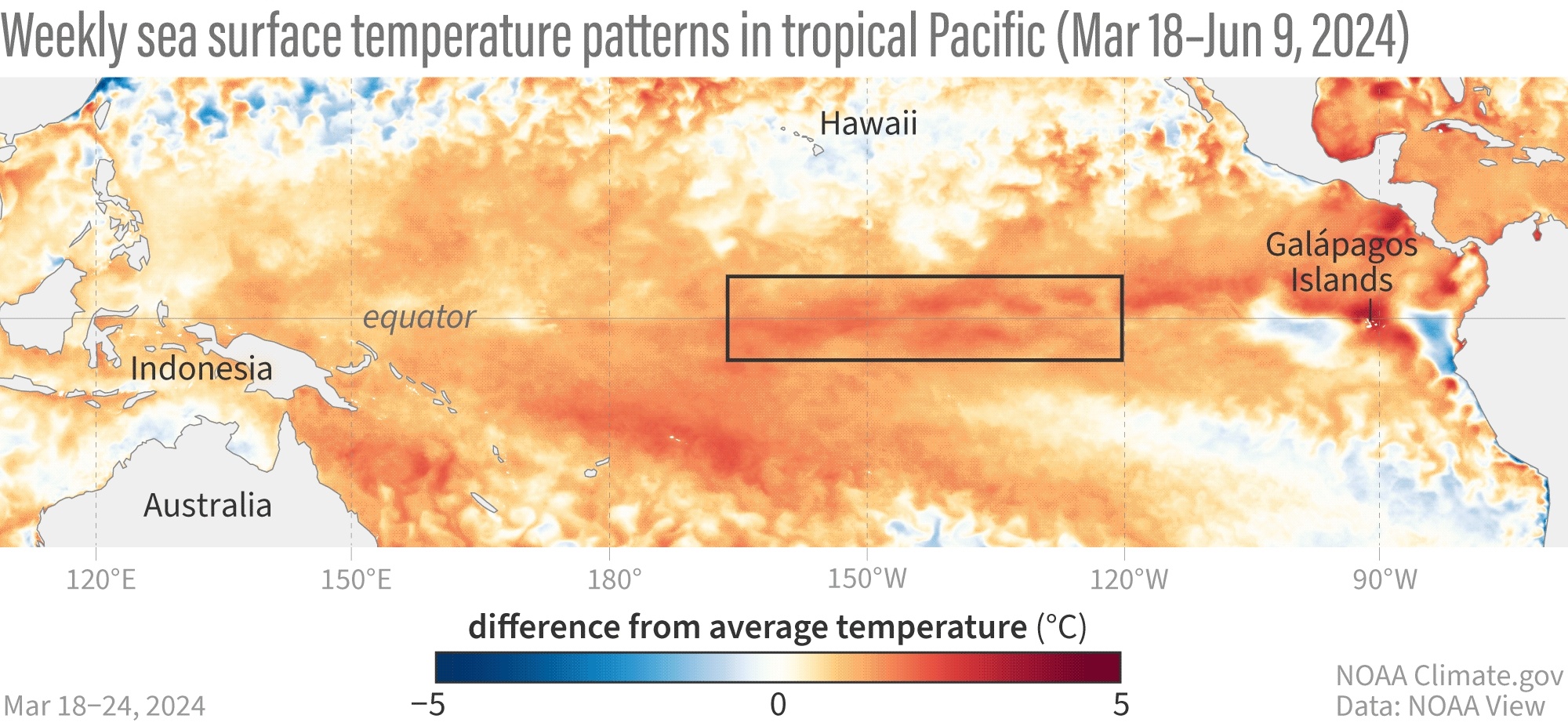 Weekly sea surface temperature patterns in tropical Pacific (Mar 18–Jun 9, 2024)

Hawaii

Galápagos Islands

equator

Indonesia

Australia

120°E 150°E 180° 150°W 120°W 90°W

difference from average temperature (°C)

−5 0 5

Mar 18–24, 2024

NOAA Climate.gov
Data: NOAA View